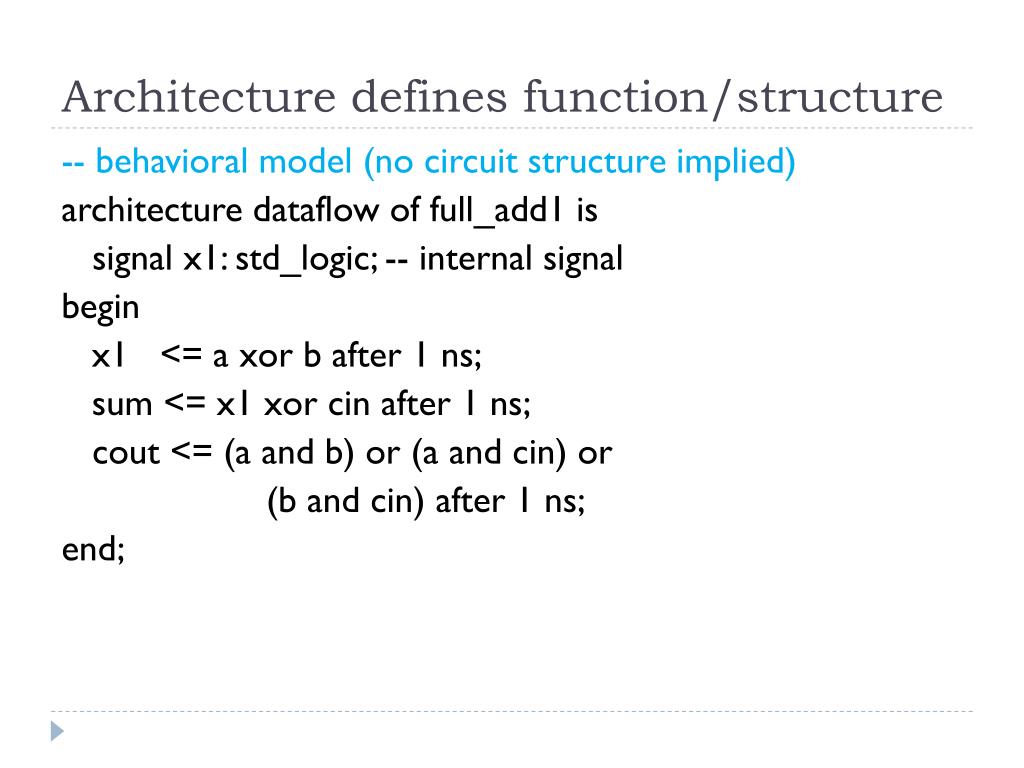 Architecture defines function/structure

-- behavioral model (no circuit structure implied)
architecture dataflow of full_add1 is
signal x1: std_logic; -- internal signal
begin
x1 <= a xor b after 1 ns;
sum <= x1 xor cin after 1 ns;
cout <= (a and b) or (a and cin) or
(b and cin) after 1 ns;
end;